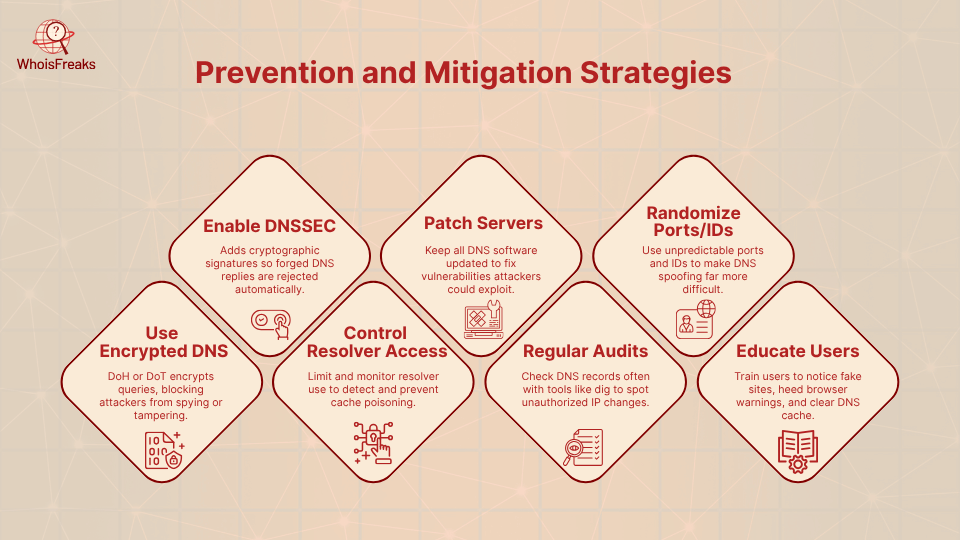 WhoisFreaks

Prevention and Mitigation Strategies

Enable DNSSEC
Adds cryptographic signatures so forged DNS replies are rejected automatically.

Patch Servers
Keep all DNS software updated to fix vulnerabilities attackers could exploit.

Randomize Ports/IDs
Use unpredictable ports and IDs to make DNS spoofing far more difficult.

Use Encrypted DNS
DoH or DoT encrypts queries, blocking attackers from spying or tampering.

Control Resolver Access
Limit and monitor resolver use to detect and prevent cache poisoning.

Regular Audits
Check DNS records often with tools like dig to spot unauthorized IP changes.

Educate Users
Train users to notice fake sites, heed browser warnings, and clear DNS cache.